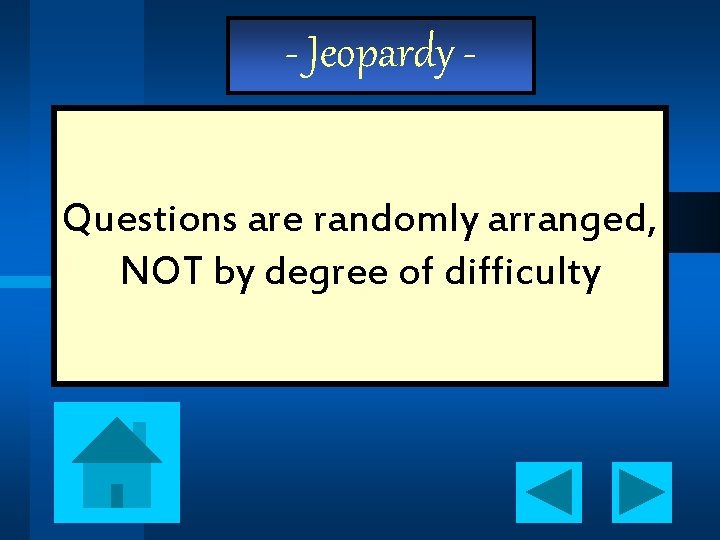 - Jeopardy -

Questions are randomly arranged, NOT by degree of difficulty